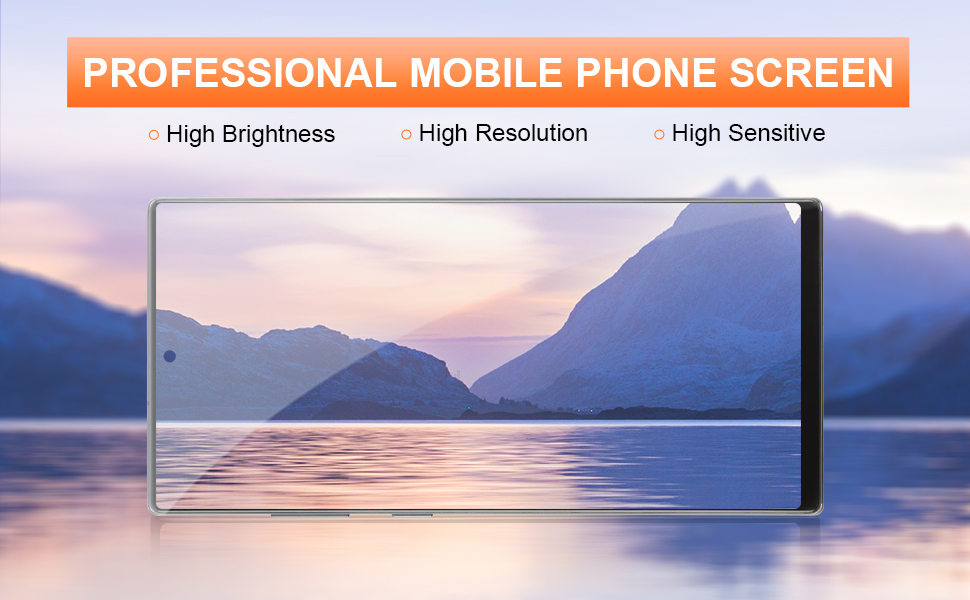 PROFESSIONAL MOBILE PHONE SCREEN

○ High Brightness ○ High Resolution ○ High Sensitive